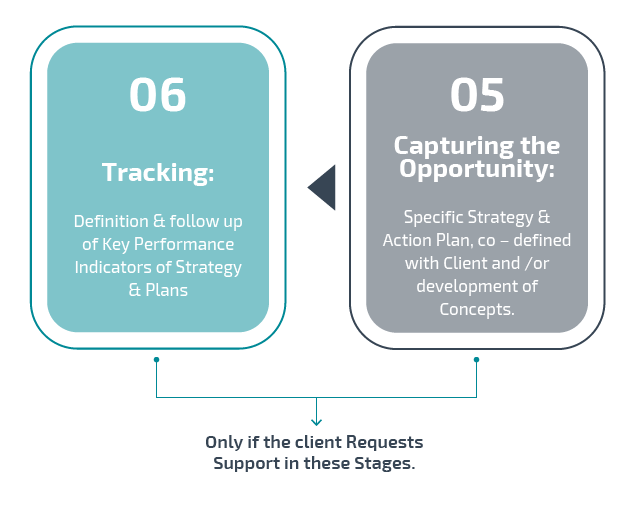 06

Tracking:

Definition & follow up of Key Performance Indicators of Strategy & Plans

05

Capturing the Opportunity:

Specific Strategy & Action Plan, co – defined with Client and /or development of Concepts.

Only if the client Requests Support in these Stages.